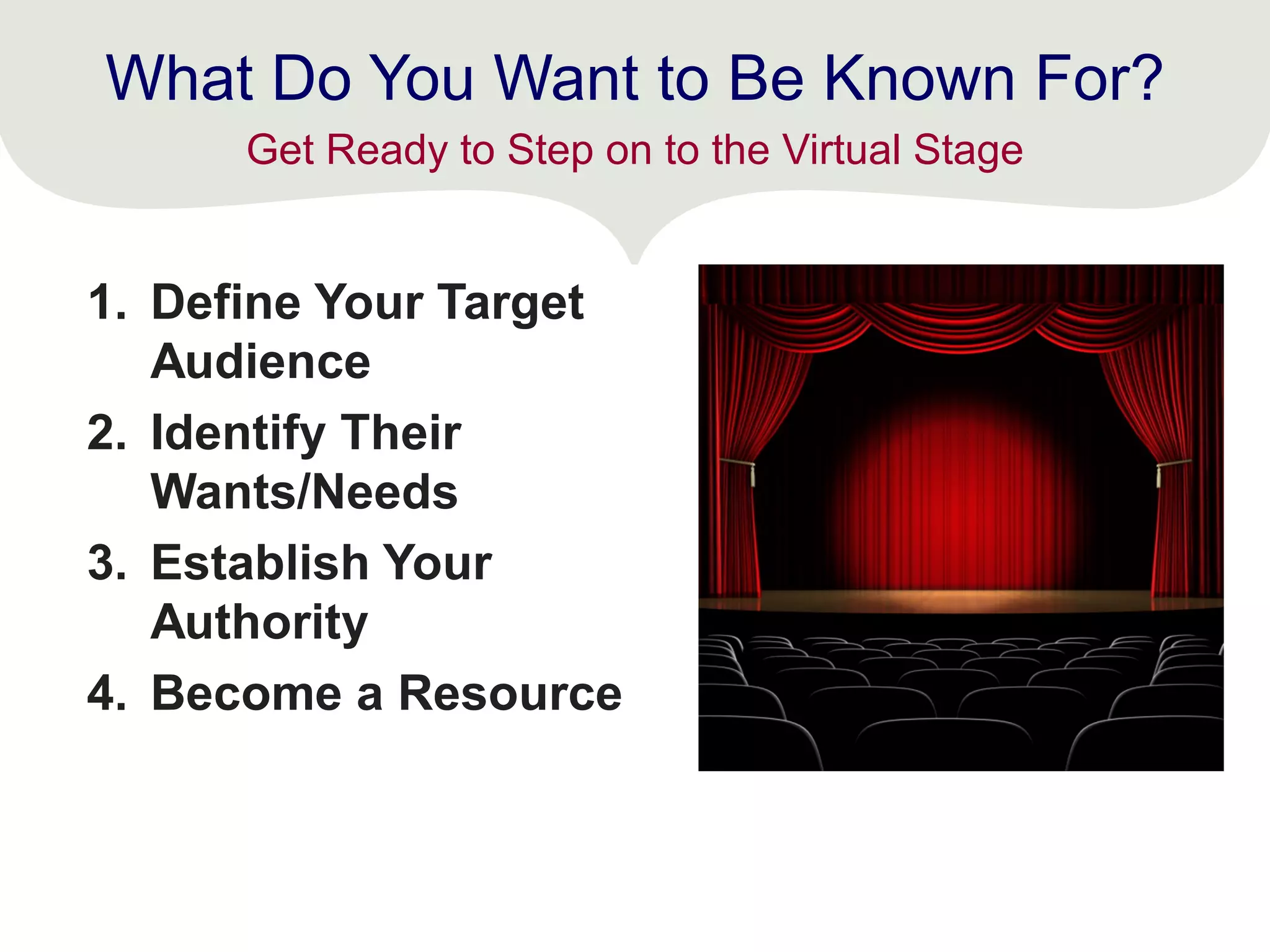 What Do You Want to Be Known For?
Get Ready to Step on to the Virtual Stage

1. Define Your Target Audience
2. Identify Their Wants/Needs
3. Establish Your Authority
4. Become a Resource